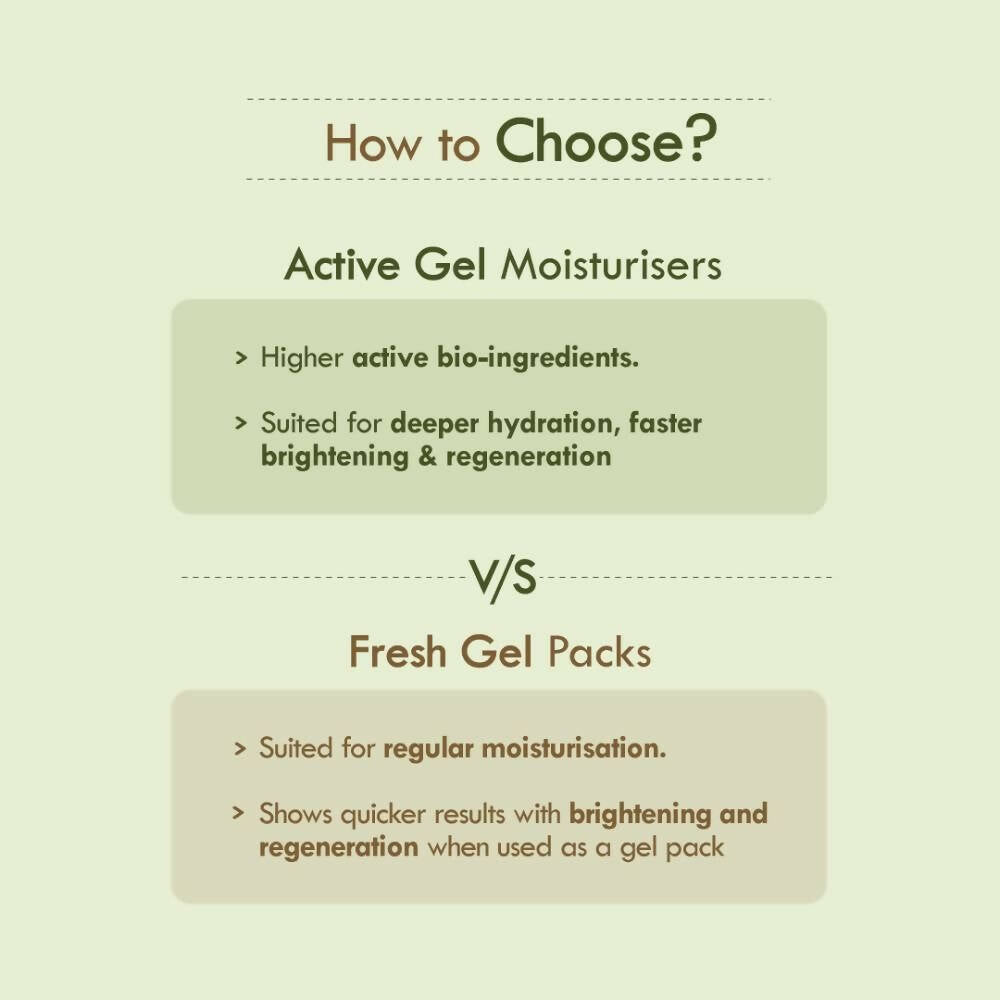 How to Choose?

Active Gel Moisturisers

> Higher active bio-ingredients.

> Suited for deeper hydration, faster brightening & regeneration

V/S

Fresh Gel Packs

> Suited for regular moisturisation.

> Shows quicker results with brightening and regeneration when used as a gel pack